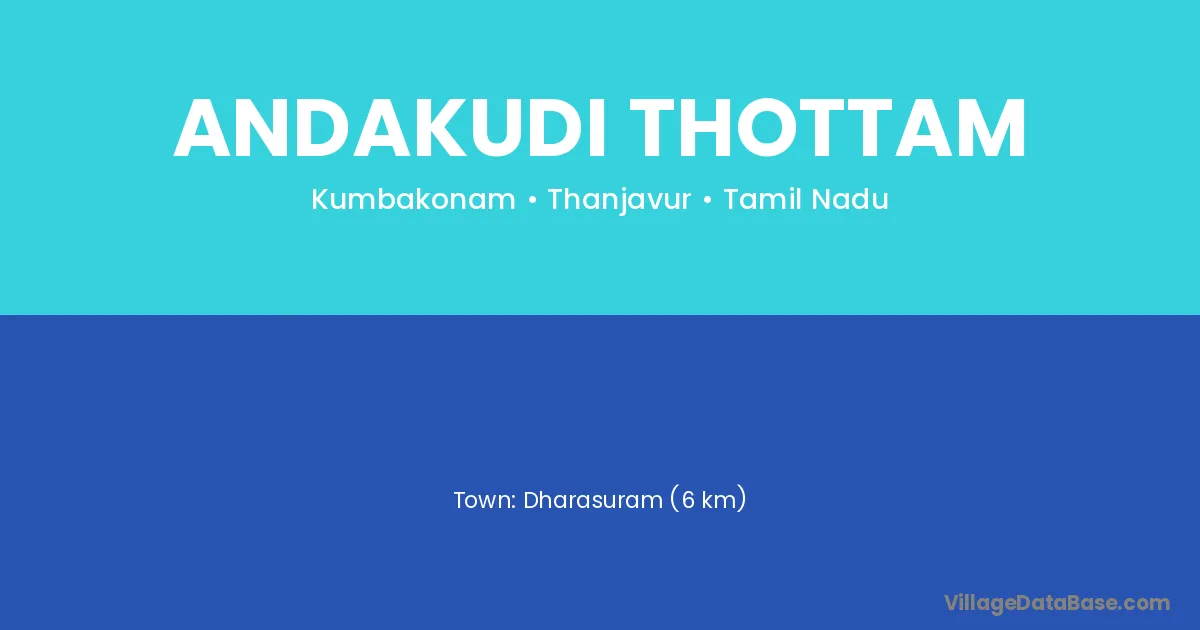 ANDAKUDI THOTTAM

Kumbakonam • Thanjavur • Tamil Nadu

Town: Dharasuram (6 km)

VillageDataBase.com